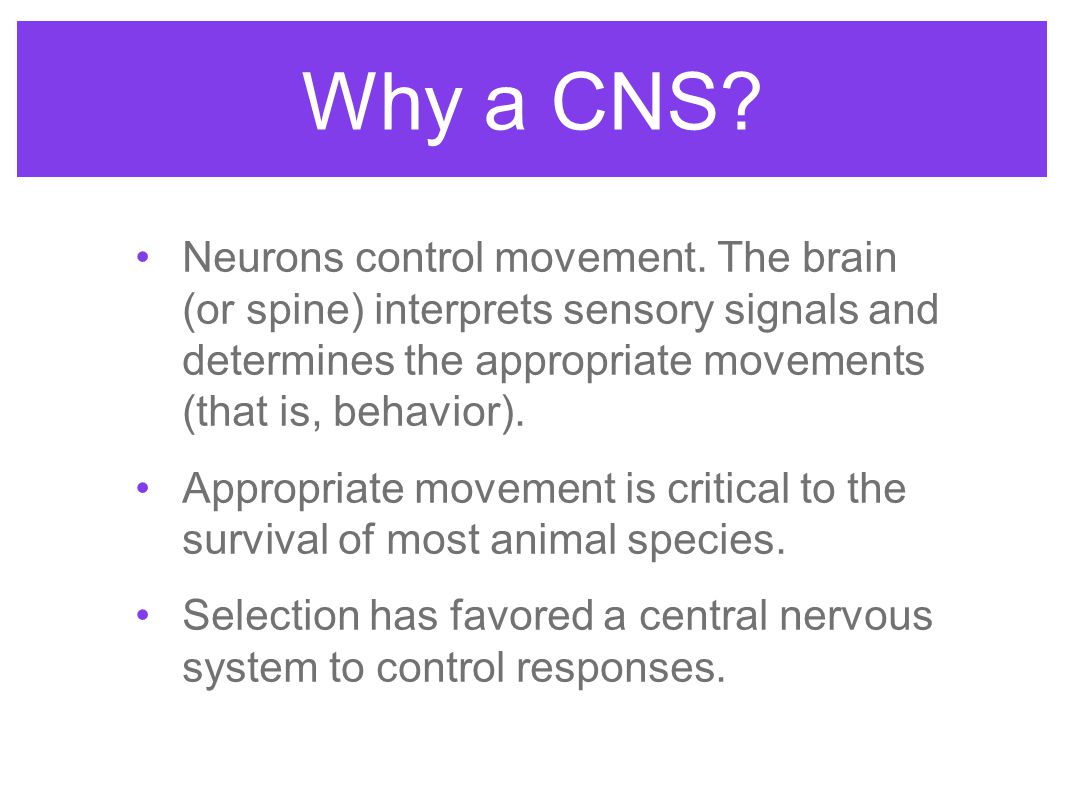 Why a CNS?

• Neurons control movement. The brain (or spine) interprets sensory signals and determines the appropriate movements (that is, behavior).

• Appropriate movement is critical to the survival of most animal species.

• Selection has favored a central nervous system to control responses.